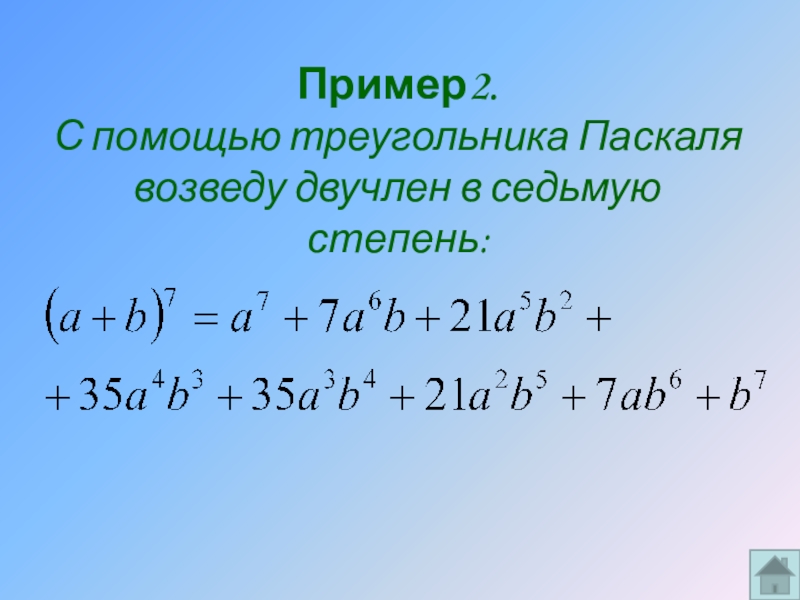 Пример 2.
С помощью треугольника Паскаля возведу двучлен в седьмую степень:

$(a+b)^7 = a^7 + 7a^6b + 21a^5b^2 +$

$+ 35a^4b^3 + 35a^3b^4 + 21a^2b^5 + 7ab^6 + b^7$